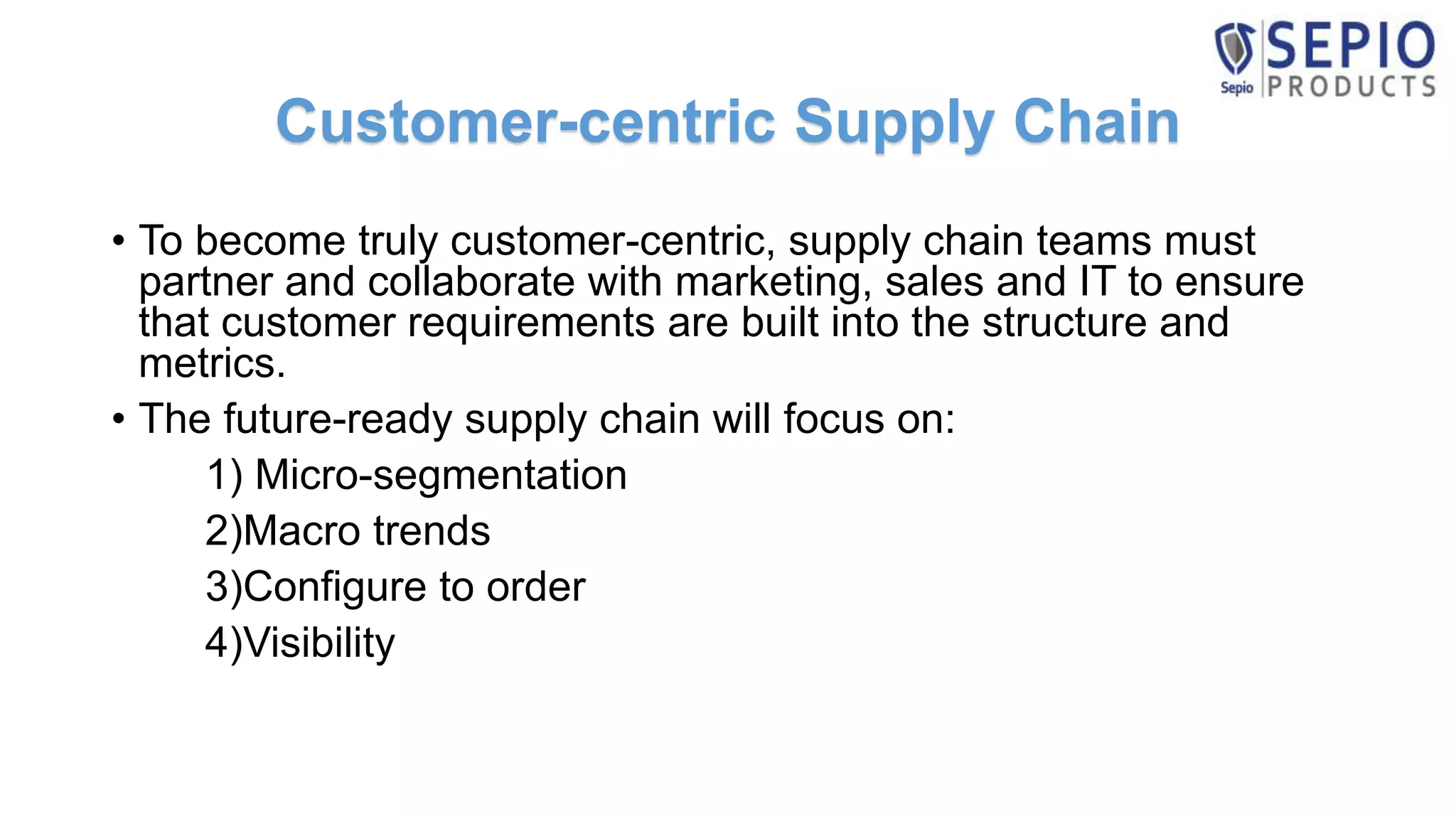 Sepio SEPIO PRODUCTS

Customer-centric Supply Chain

• To become truly customer-centric, supply chain teams must partner and collaborate with marketing, sales and IT to ensure that customer requirements are built into the structure and metrics.

• The future-ready supply chain will focus on:

1) Micro-segmentation

2)Macro trends

3)Configure to order

4)Visibility